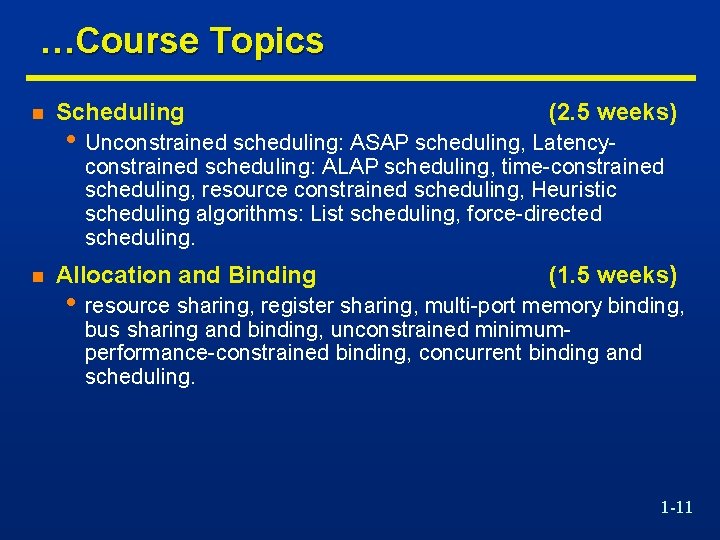 …Course Topics

Scheduling (2.5 weeks)

Unconstrained scheduling: ASAP scheduling, Latency-constrained scheduling: ALAP scheduling, time-constrained scheduling, resource constrained scheduling, Heuristic scheduling algorithms: List scheduling, force-directed scheduling.

Allocation and Binding (1.5 weeks)

resource sharing, register sharing, multi-port memory binding, bus sharing and binding, unconstrained minimum-performance-constrained binding, concurrent binding and scheduling.

1-11